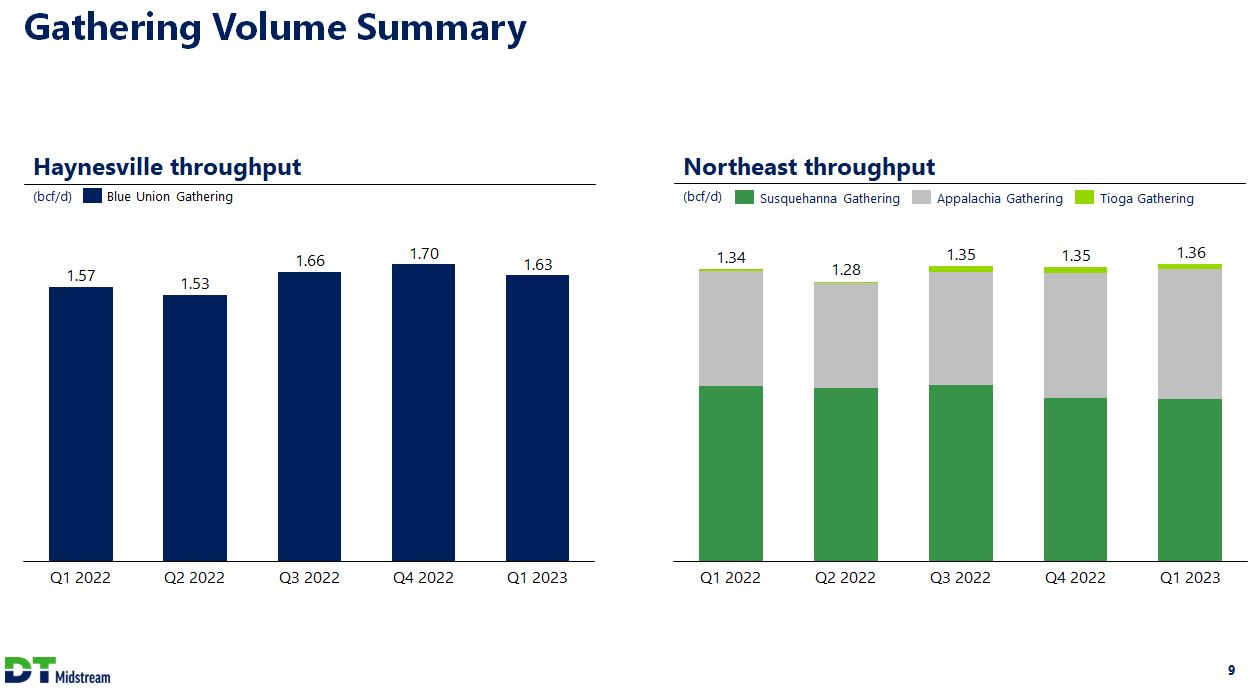 Gathering Volume Summary

Haynesville throughput

(bcf/d) Blue Union Gathering

1.57 1.53 1.66 1.70 1.63

Q1 2022 Q2 2022 Q3 2022 Q4 2022 Q1 2023

Northeast throughput

(bcf/d) Susquehanna Gathering Appalachia Gathering Tioga Gathering

1.34 1.28 1.35 1.35 1.36

Q1 2022 Q2 2022 Q3 2022 Q4 2022 Q1 2023

DT Midstream

9